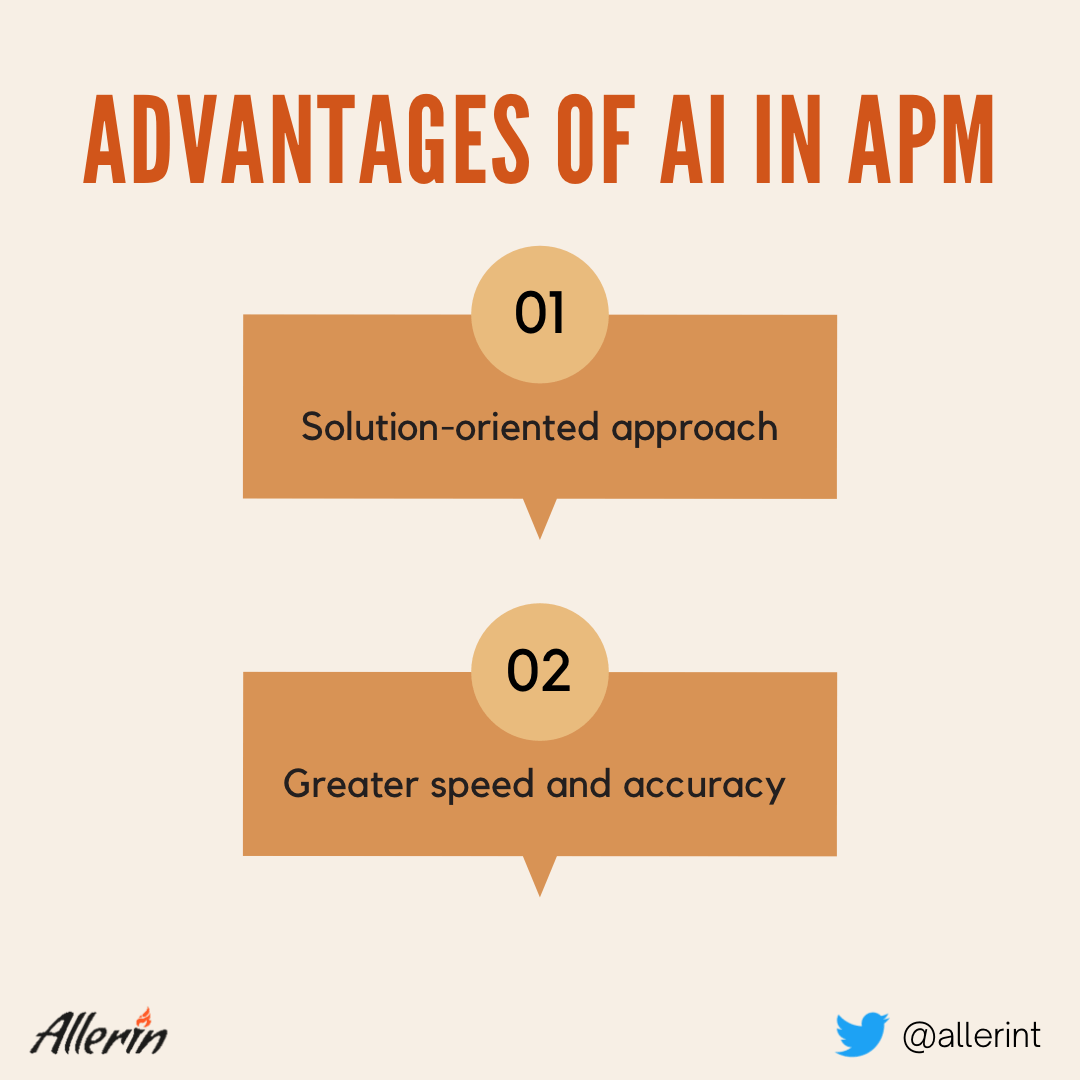 ADVANTAGES OF AI IN APM

01

Solution-oriented approach

02

Greater speed and accuracy

Allerin

@allerint